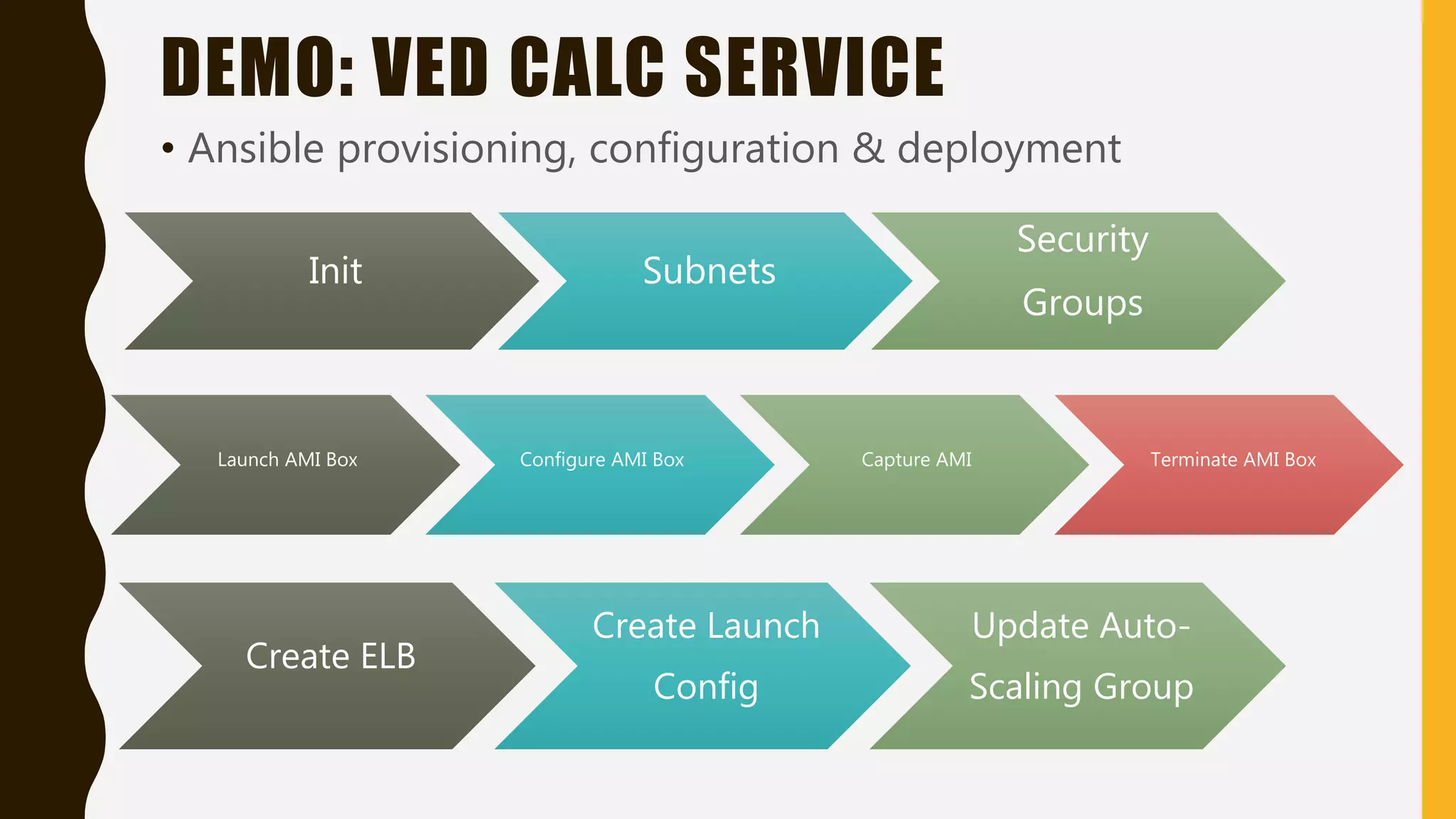 DEMO: VED CALC SERVICE

• Ansible provisioning, configuration & deployment

Init

Subnets

Security Groups

Launch AMI Box

Configure AMI Box

Capture AMI

Terminate AMI Box

Create ELB

Create Launch Config

Update Auto-Scaling Group